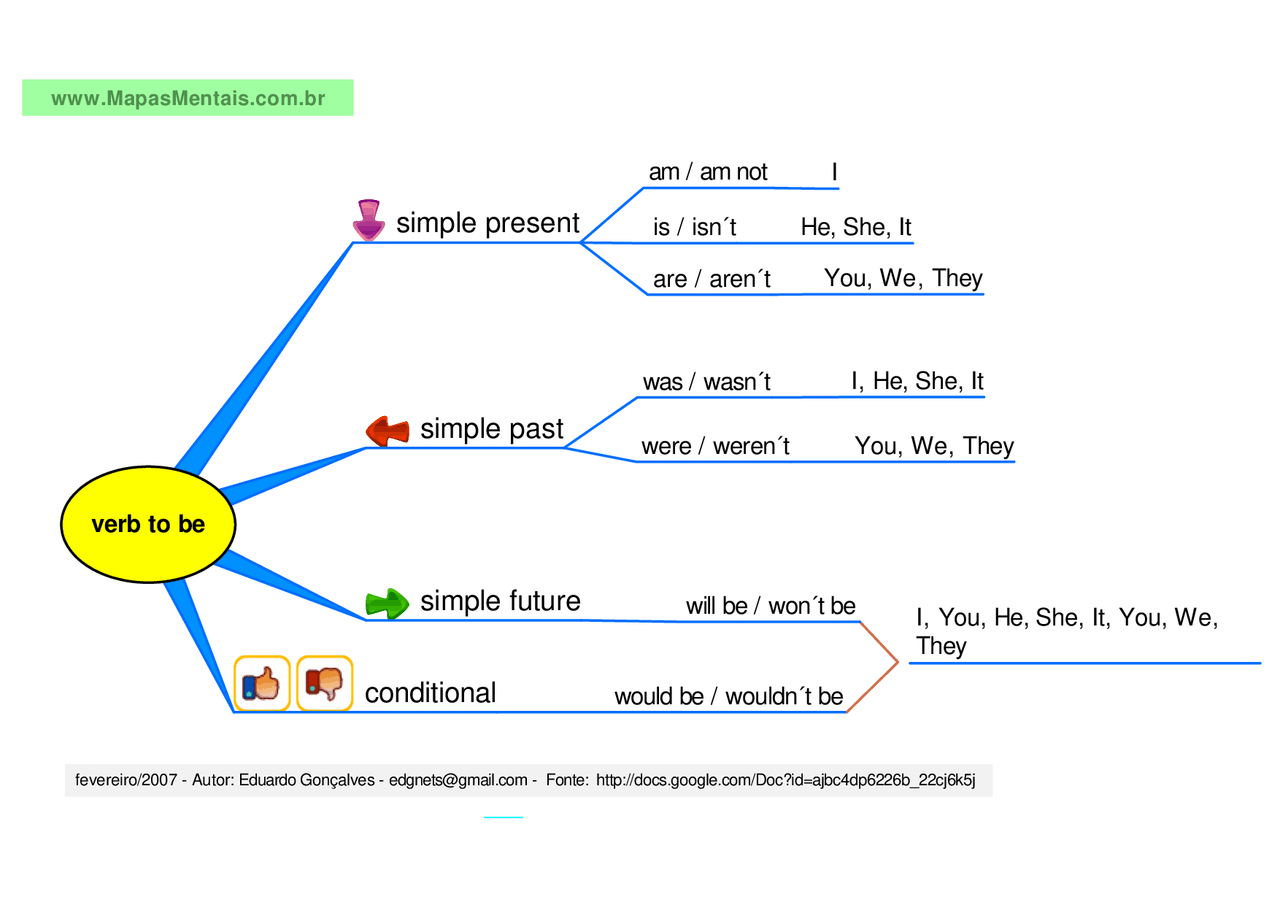 www.MapasMentais.com.br

verb to be

simple present
am / am not I
is / isn´t He, She, It
are / aren´t You, We, They

simple past
was / wasn´t I, He, She, It
were / weren´t You, We, They

simple future
will be / won´t be

conditional
would be / wouldn´t be

I, You, He, She, It, You, We, They

fevereiro/2007 - Autor: Eduardo Gonçalves - edgnets@gmail.com - Fonte: http://docs.google.com/Doc?id=ajbc4dp6226b_22cj6k5j